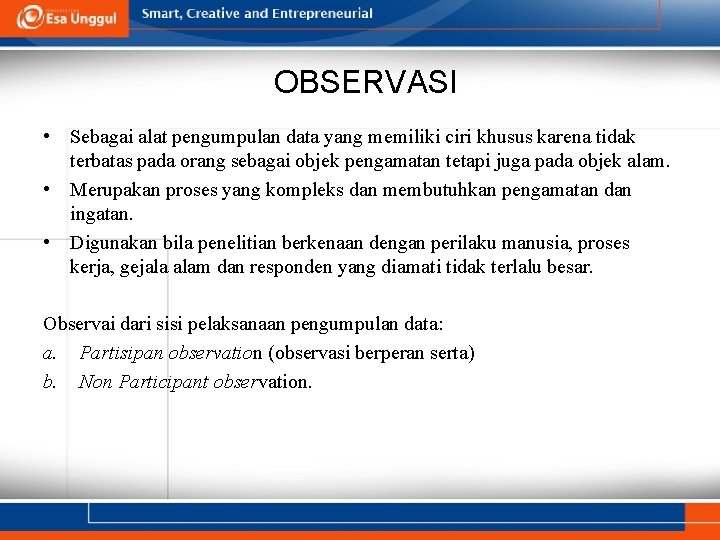 Esa Unggul

Smart, Creative and Entrepreneurial

OBSERVASI

• Sebagai alat pengumpulan data yang memiliki ciri khusus karena tidak terbatas pada orang sebagai objek pengamatan tetapi juga pada objek alam.
• Merupakan proses yang kompleks dan membutuhkan pengamatan dan ingatan.
• Digunakan bila penelitian berkenaan dengan perilaku manusia, proses kerja, gejala alam dan responden yang diamati tidak terlalu besar.

Observai dari sisi pelaksanaan pengumpulan data:
a. Partisipan observation (observasi berperan serta)
b. Non Participant observation.